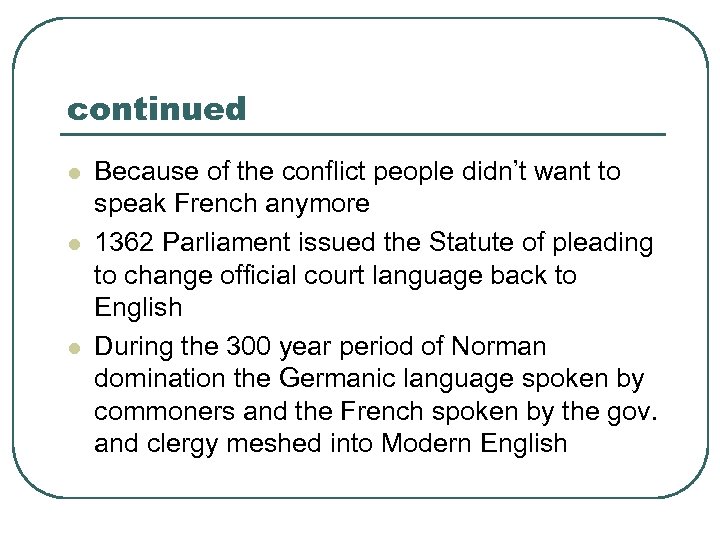 continued

- Because of the conflict people didn’t want to speak French anymore
- 1362 Parliament issued the Statute of pleading to change official court language back to English
- During the 300 year period of Norman domination the Germanic language spoken by commoners and the French spoken by the gov. and clergy meshed into Modern English